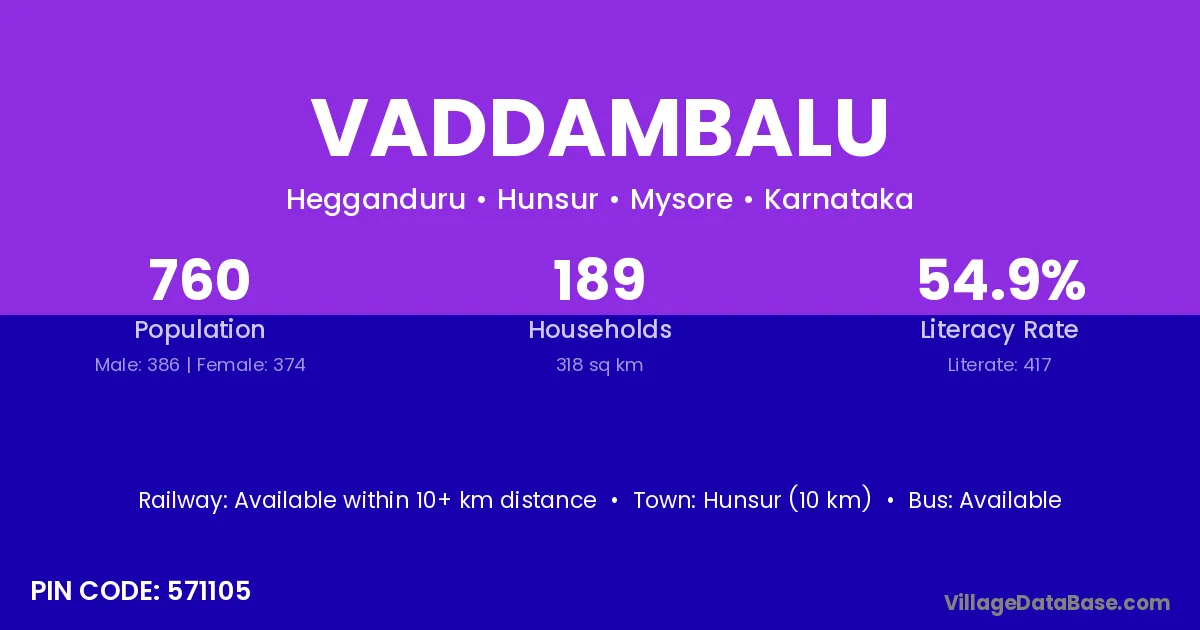 VADDAMBALU

Hegganduru • Hunsur • Mysore • Karnataka

760
Population
Male: 386 | Female: 374

189
Households
318 sq km

54.9%
Literacy Rate
Literate: 417

Railway: Available within 10+ km distance • Town: Hunsur (10 km) • Bus: Available

PIN CODE: 571105

VillageDataBase.com